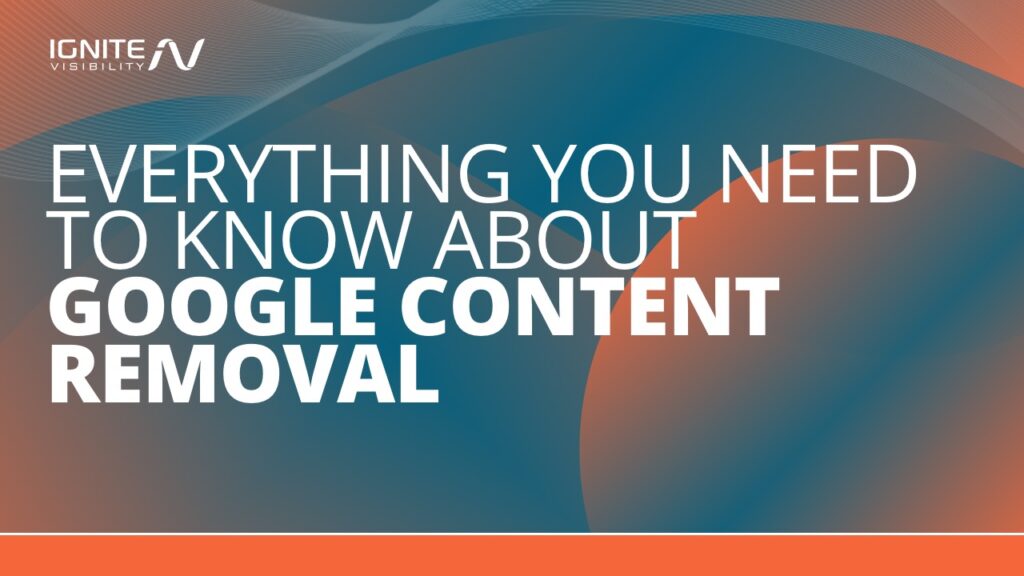 IGNITE VISIBILITY

EVERYTHING YOU NEED TO KNOW ABOUT GOOGLE CONTENT REMOVAL